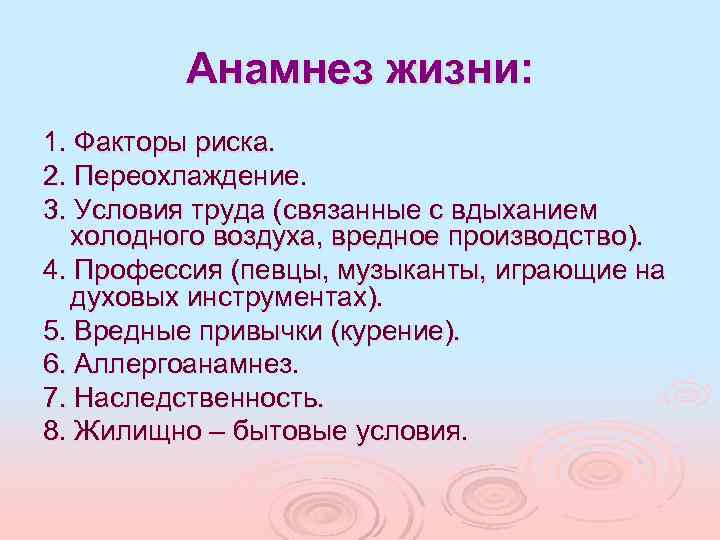 Анамнез жизни:

1. Факторы риска.
2. Переохлаждение.
3. Условия труда (связанные с вдыханием холодного воздуха, вредное производство).
4. Профессия (певцы, музыканты, играющие на духовых инструментах).
5. Вредные привычки (курение).
6. Аллергоанамнез.
7. Наследственность.
8. Жилищно – бытовые условия.